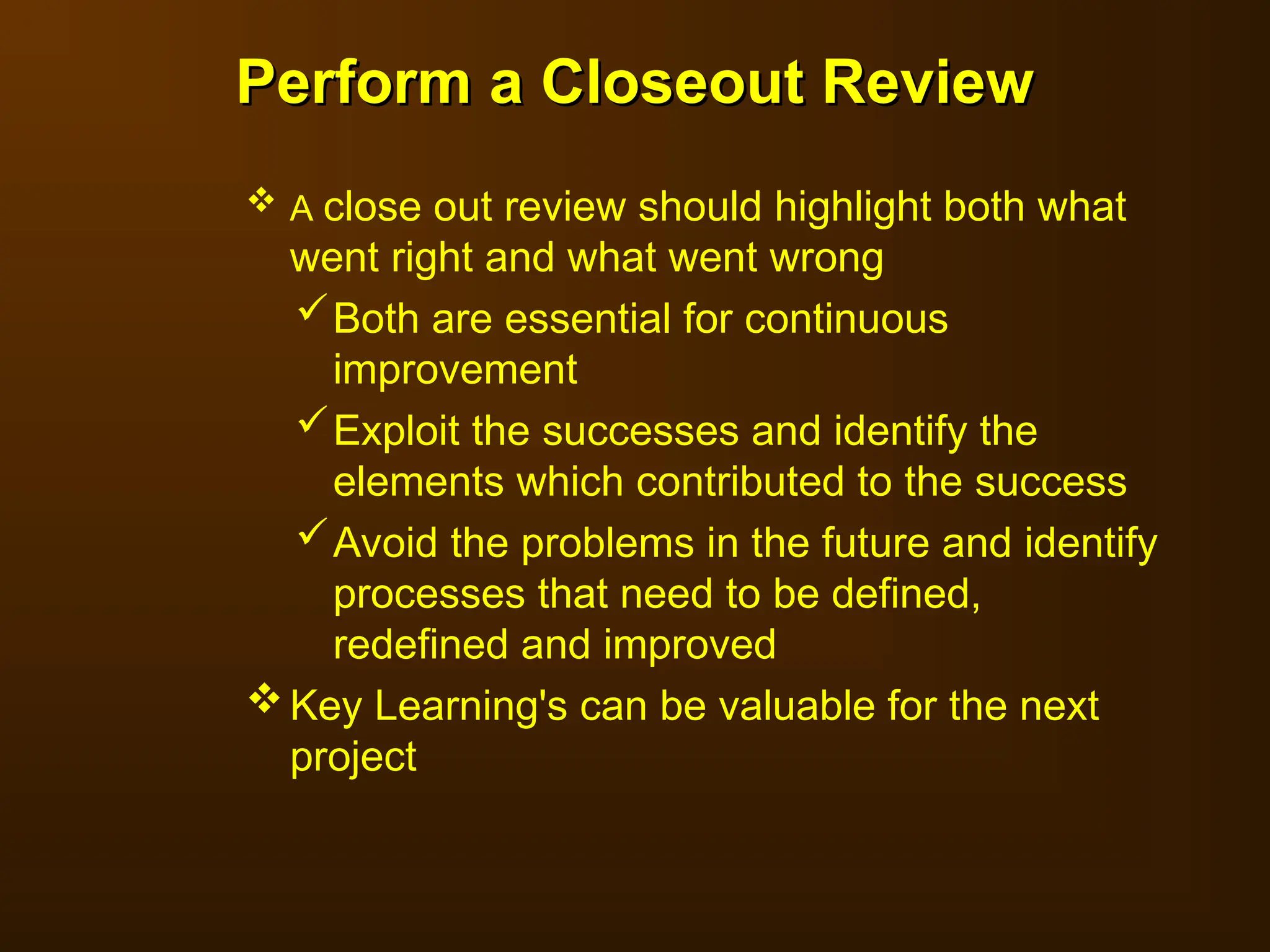 Perform a Closeout Review

❖ A close out review should highlight both what went right and what went wrong

✓ Both are essential for continuous improvement

✓ Exploit the successes and identify the elements which contributed to the success

✓ Avoid the problems in the future and identify processes that need to be defined, redefined and improved

❖ Key Learning's can be valuable for the next project